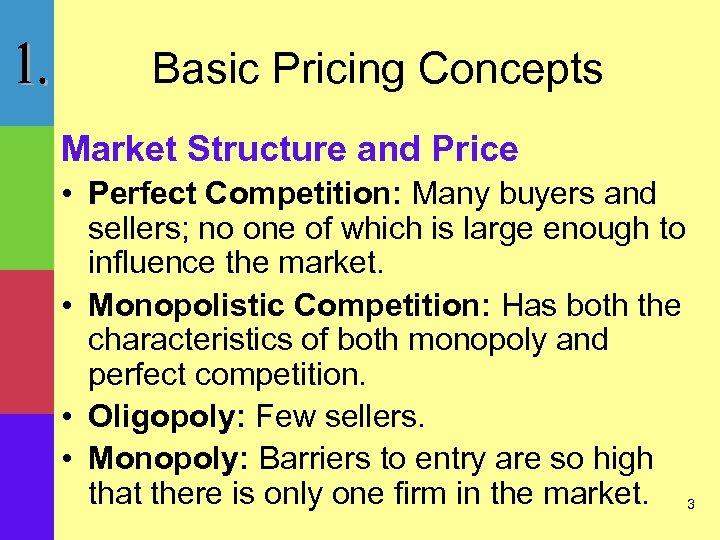 1.

Basic Pricing Concepts

Market Structure and Price

• Perfect Competition: Many buyers and sellers; no one of which is large enough to influence the market.
• Monopolistic Competition: Has both the characteristics of both monopoly and perfect competition.
• Oligopoly: Few sellers.
• Monopoly: Barriers to entry are so high that there is only one firm in the market.

3